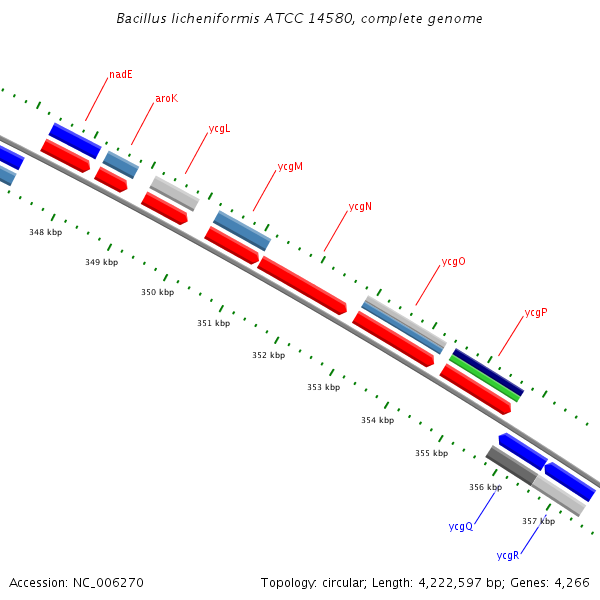 Bacillus licheniformis ATCC 14580, complete genome

nadE
aroK
ycgL
ycgM
ycgN
ycgO
ycgP

348 kbp
349 kbp
350 kbp
351 kbp
352 kbp
353 kbp
354 kbp
355 kbp
356 kbp
357 kbp

ycgQ
ycgR

Accession: NC_006270

Topology: circular; Length: 4,222,597 bp; Genes: 4,266